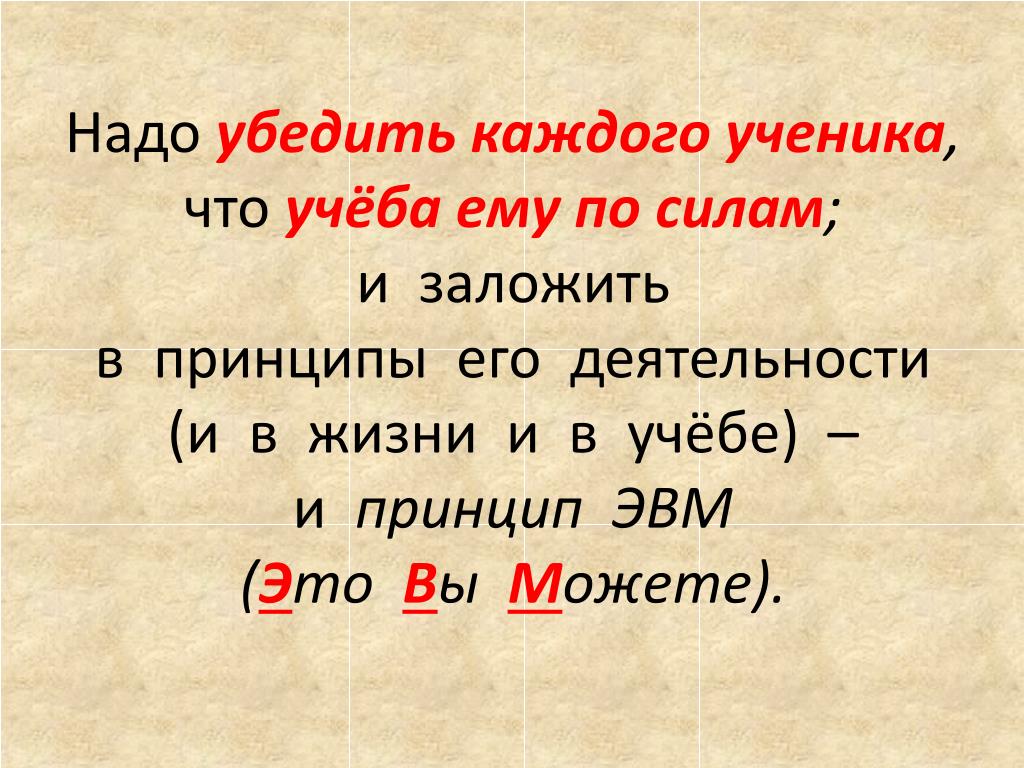 Надо убедить каждого ученика, что учёба ему по силам; и заложить в принципы его деятельности (и в жизни и в учёбе) – и принцип ЭВМ (Это Вы Можете).